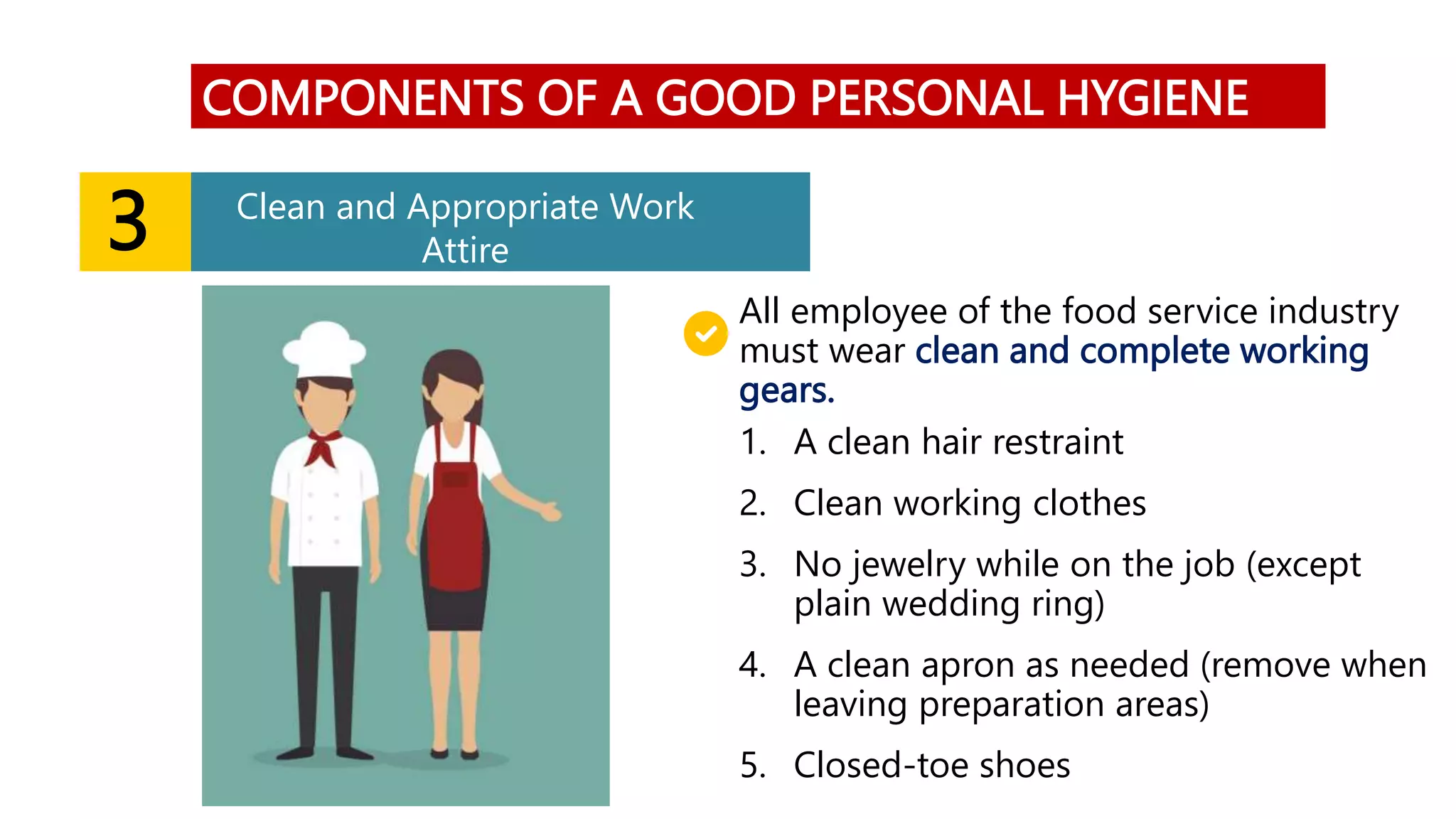 COMPONENTS OF A GOOD PERSONAL HYGIENE

3

Clean and Appropriate Work Attire

All employee of the food service industry must wear clean and complete working gears.

1. A clean hair restraint
2. Clean working clothes
3. No jewelry while on the job (except plain wedding ring)
4. A clean apron as needed (remove when leaving preparation areas)
5. Closed-toe shoes